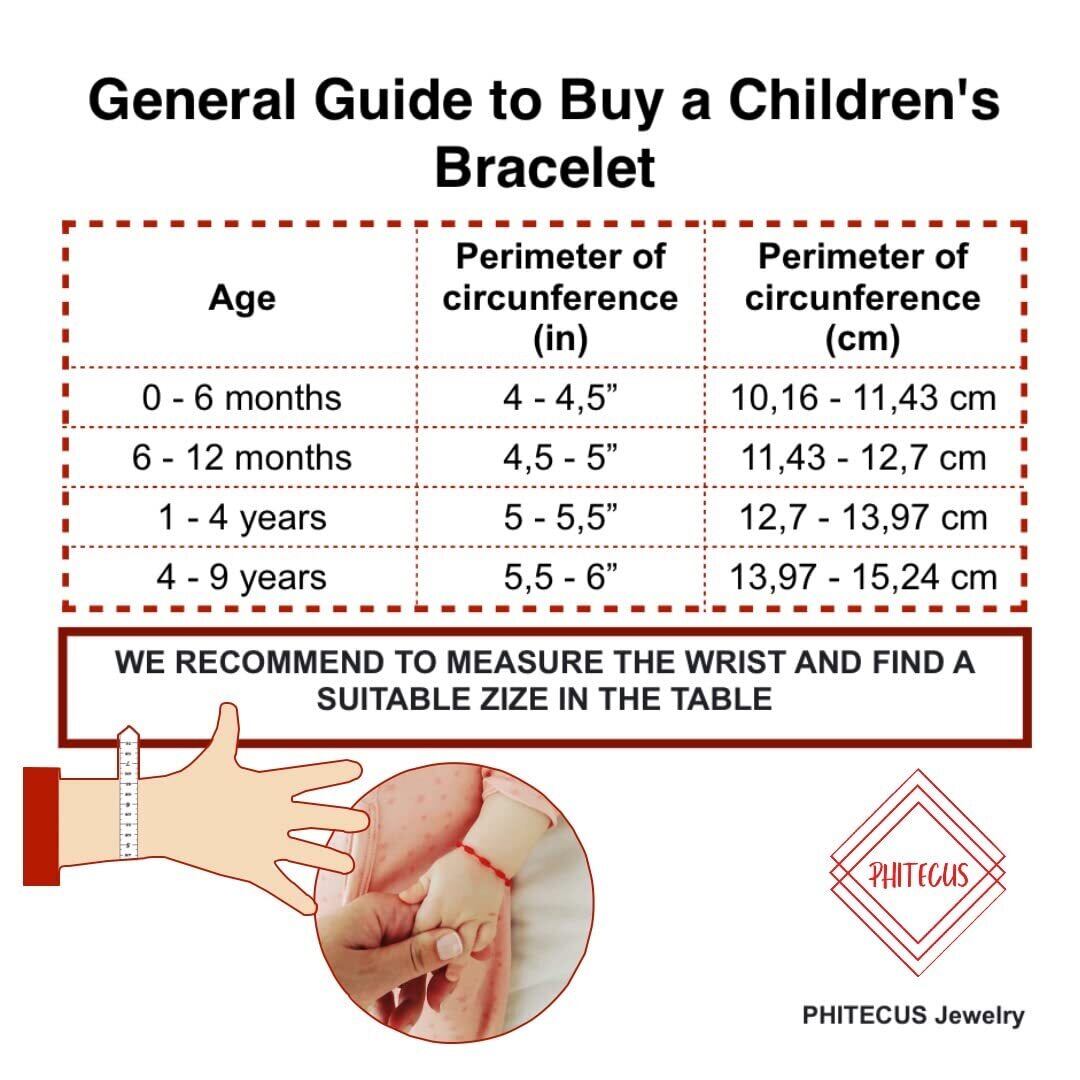 General Guide to Buy a Children's Bracelet

| Age | Perimeter of circunference (in) | Perimeter of circunference (cm) |
|---|---|---|
| 0 - 6 months | 4 - 4,5” | 10,16 - 11,43 cm |
| 6 - 12 months | 4,5 - 5” | 11,43 - 12,7 cm |
| 1 - 4 years | 5 - 5,5” | 12,7 - 13,97 cm |
| 4 - 9 years | 5,5 - 6” | 13,97 - 15,24 cm |

WE RECOMMEND TO MEASURE THE WRIST AND FIND A SUITABLE ZIZE IN THE TABLE

PHITECUS

PHITECUS Jewelry